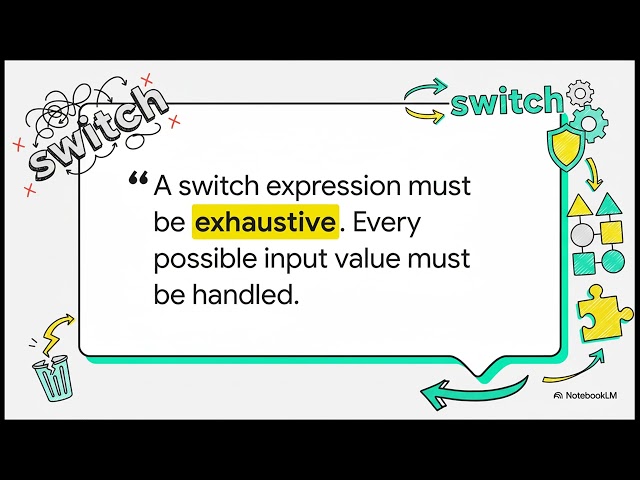 switch

switch

“A switch expression must be exhaustive. Every possible input value must be handled.

NotebookLM